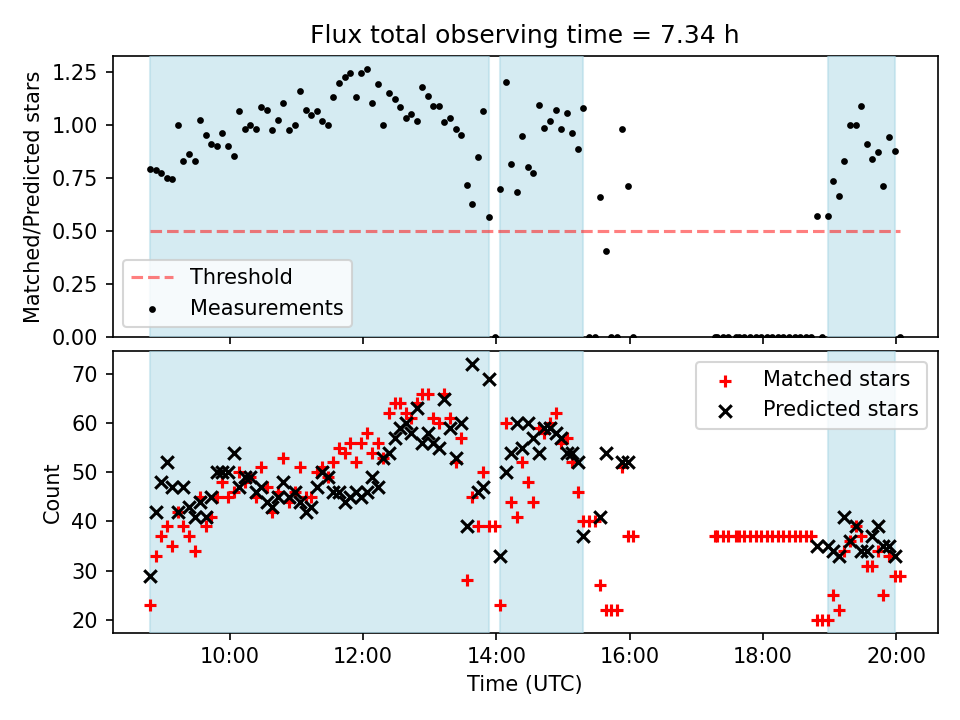 Flux total observing time = 7.34 h

Matched/Predicted stars

1.25
1.00
0.75
0.50
0.25
0.00

Threshold
Measurements

Count

70
60
50
40
30
20

Matched stars
Predicted stars

10:00 12:00 14:00 16:00 18:00 20:00

Time (UTC)